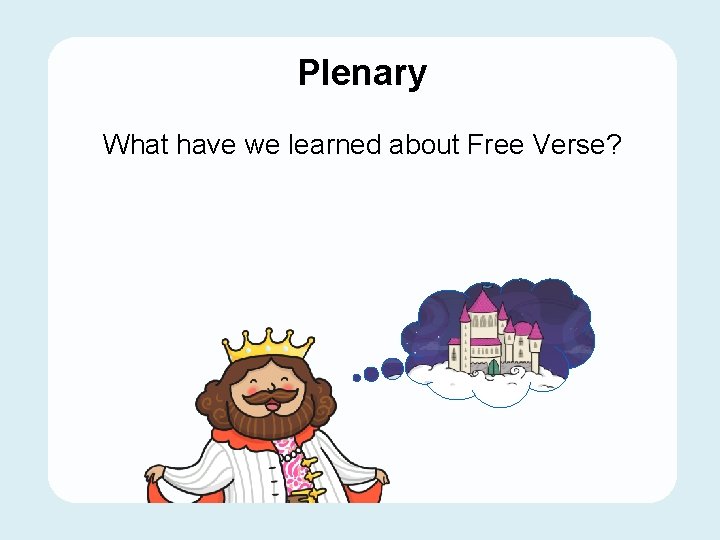 Plenary

What have we learned about Free Verse?